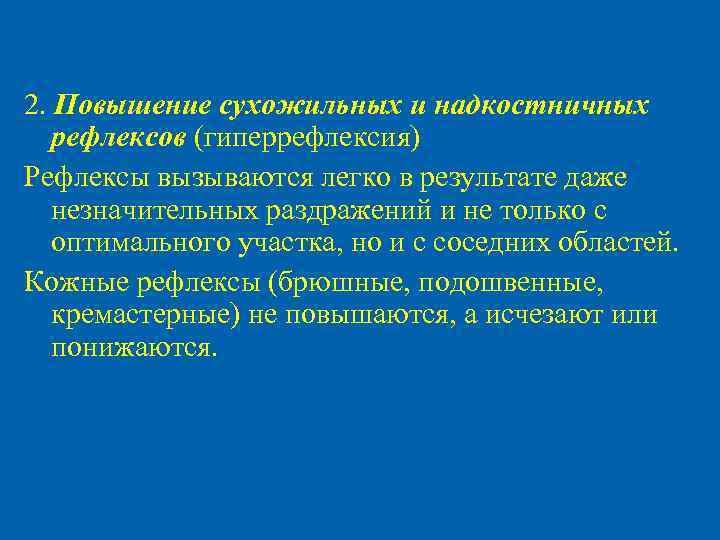 2. Повышение сухожильных и надкостничных рефлексов (гиперрефлексия)

Рефлексы вызываются легко в результате даже незначительных раздражений и не только с оптимального участка, но и с соседних областей.

Кожные рефлексы (брюшные, подошвенные, кремастерные) не повышаются, а исчезают или понижаются.